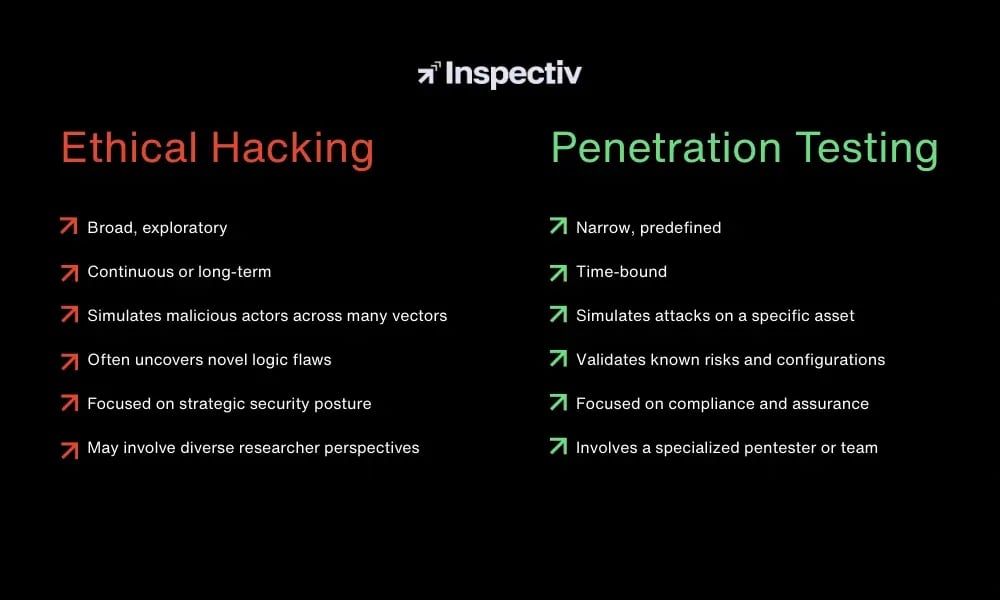 Inspectiv

Ethical Hacking

Broad, exploratory

Continuous or long-term

Simulates malicious actors across many vectors

Often uncovers novel logic flaws

Focused on strategic security posture

May involve diverse researcher perspectives

Penetration Testing

Narrow, predefined

Time-bound

Simulates attacks on a specific asset

Validates known risks and configurations

Focused on compliance and assurance

Involves a specialized pentester or team